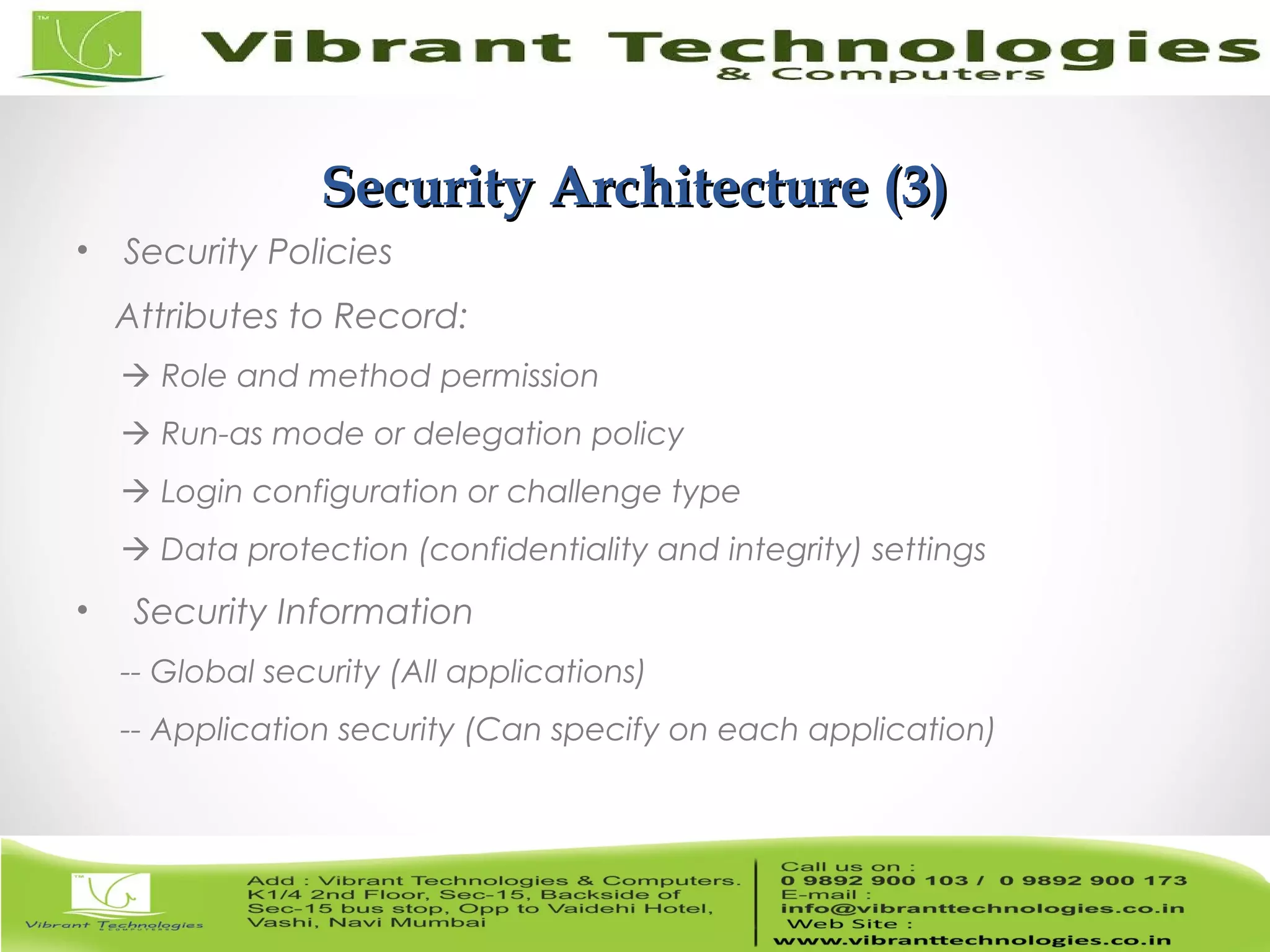 TM

Vibrant Technologies
& Computers

Security Architecture (3)

• Security Policies

Attributes to Record:

→ Role and method permission

→ Run-as mode or delegation policy

→ Login configuration or challenge type

→ Data protection (confidentiality and integrity) settings

• Security Information

-- Global security (All applications)

-- Application security (Can specify on each application)

TM

Vibrant Technologies
& COMPUTERS

Add : Vibrant Technologies & Computers. K1/4 2nd Floor, Sec-15, Backside of Sec-15 bus stop, Opp to Vaidehi Hotel, Vashi, Navi Mumbai

Call us on :
0 9892 900 103 / 0 9892 900 173
E-mail :
info@vibranttechnologies.co.in
Web Site :
www.vibranttechnologies.co.in